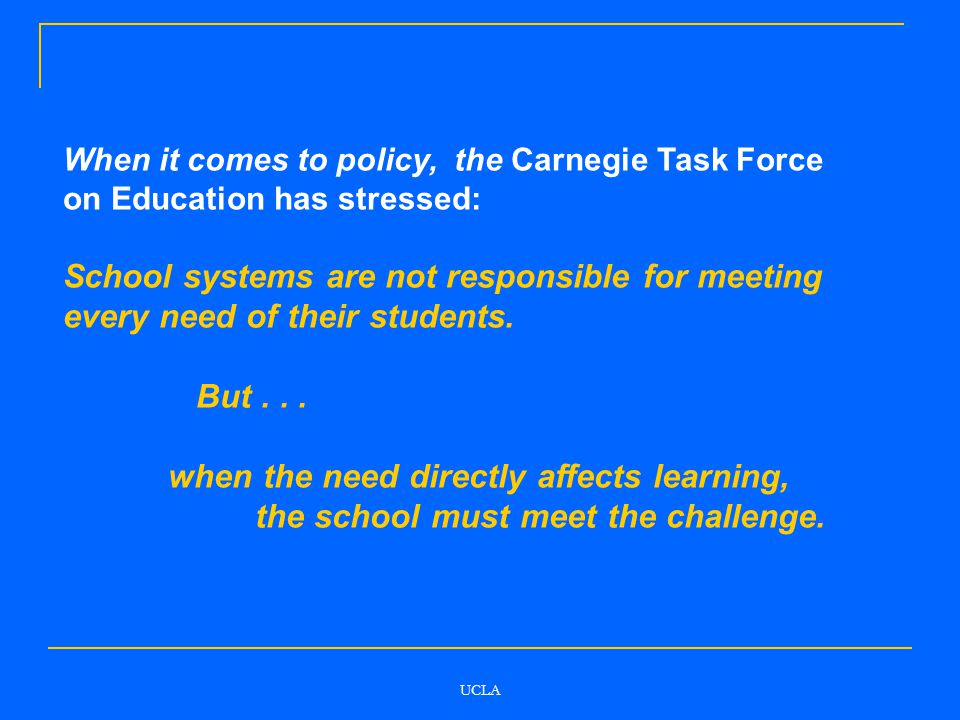 When it comes to policy, the Carnegie Task Force on Education has stressed:

School systems are not responsible for meeting every need of their students.

But . . .

when the need directly affects learning, the school must meet the challenge.

UCLA